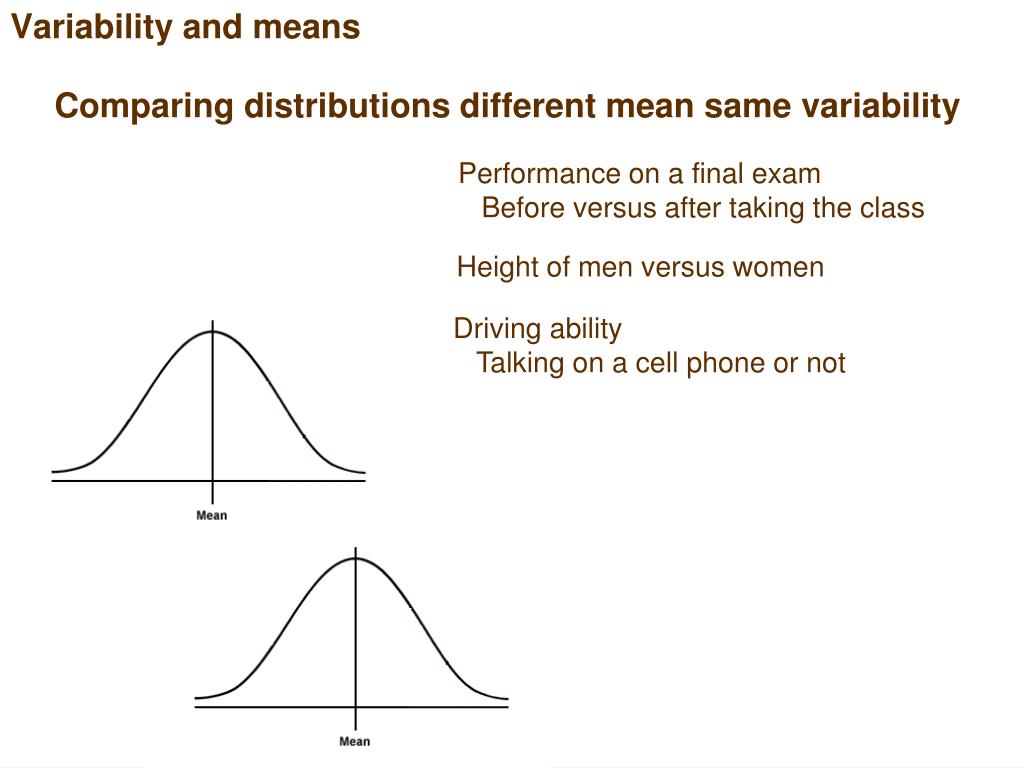 Variability and means

Comparing distributions different mean same variability

Performance on a final exam
Before versus after taking the class

Height of men versus women

Driving ability
Talking on a cell phone or not

Mean

Mean